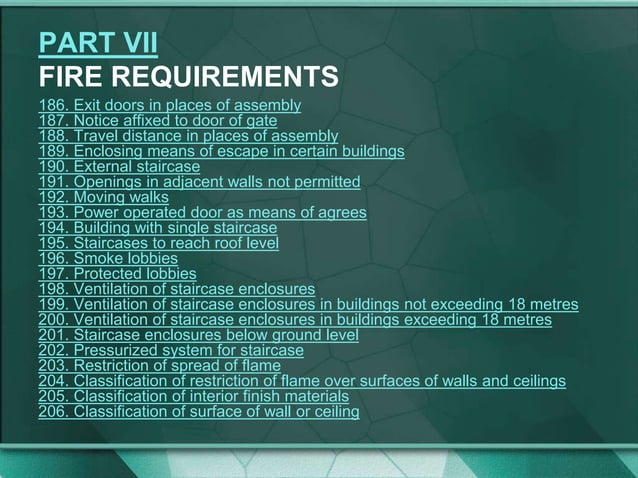 PART VII
FIRE REQUIREMENTS

186. Exit doors in places of assembly
187. Notice affixed to door of gate
188. Travel distance in places of assembly
189. Enclosing means of escape in certain buildings
190. External staircase
191. Openings in adjacent walls not permitted
192. Moving walks
193. Power operated door as means of agrees
194. Building with single staircase
195. Staircases to reach roof level
196. Smoke lobbies
197. Protected lobbies
198. Ventilation of staircase enclosures
199. Ventilation of staircase enclosures in buildings not exceeding 18 metres
200. Ventilation of staircase enclosures in buildings exceeding 18 metres
201. Staircase enclosures below ground level
202. Pressurized system for staircase
203. Restriction of spread of flame
204. Classification of restriction of flame over surfaces of walls and ceilings
205. Classification of interior finish materials
206. Classification of surface of wall or ceiling